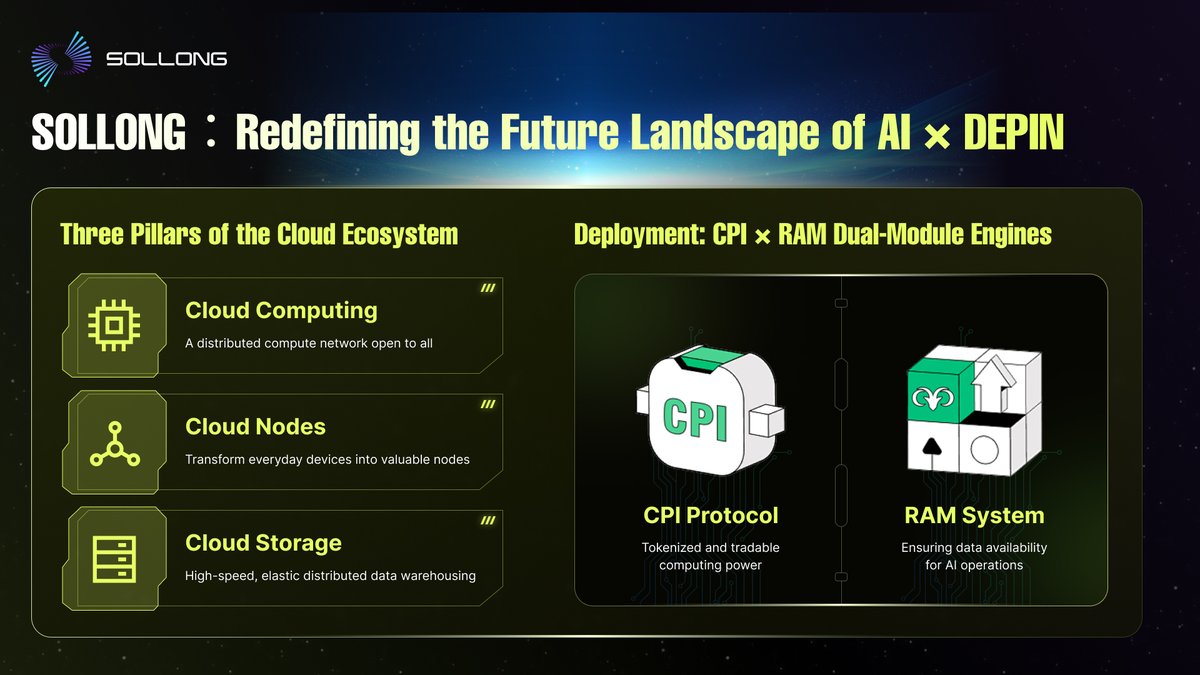 SOLLONG

SOLLONG：Redefining the Future Landscape of AI × DEPIN

Three Pillars of the Cloud Ecosystem

Cloud Computing
A distributed compute network open to all

Cloud Nodes
Transform everyday devices into valuable nodes

Cloud Storage
High-speed, elastic distributed data warehousing

Deployment: CPI × RAM Dual-Module Engines

CPI

CPI Protocol
Tokenized and tradable computing power

RAM System
Ensuring data availability for AI operations